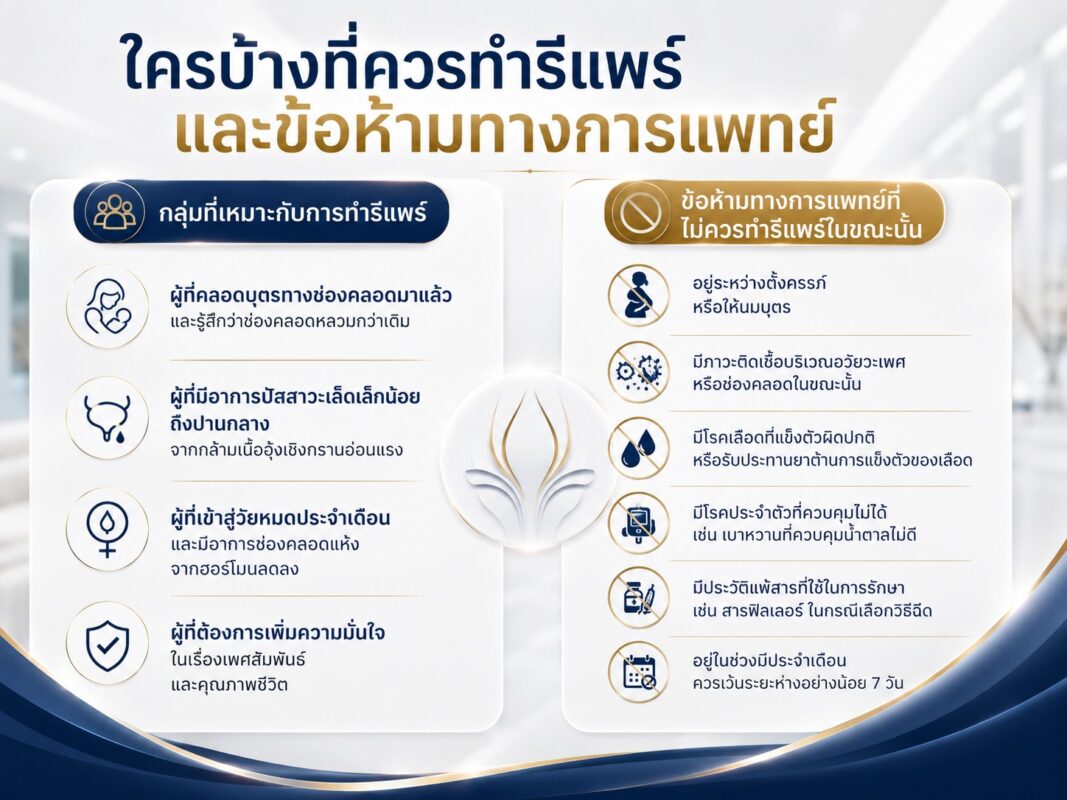 ใครบ้างที่ควรทำรีแพร์
และข้อห้ามทางการแพทย์

กลุ่มที่เหมาะกับการทำรีแพร์

ผู้ที่คลอดบุตรทางช่องคลอดมาแล้ว
และรู้สึกว่าช่องคลอดหลวมกว่าเดิม

ผู้ที่มีอาการปัสสาวะเล็ดเล็กน้อยถึงปานกลาง
จากกล้ามเนื้ออุ้งเชิงกรานอ่อนแรง

ผู้ที่เข้าสู่วัยหมดประจำเดือน
และมีอาการช่องคลอดแห้ง
จากฮอร์โมนลดลง

ผู้ที่ต้องการเพิ่มความมั่นใจ
ในเรื่องเพศสัมพันธ์
และคุณภาพชีวิต

ข้อห้ามทางการแพทย์ที่ไม่ควรทำรีแพร์ในขณะนั้น

อยู่ระหว่างตั้งครรภ์
หรือให้นมบุตร

มีภาวะติดเชื้อบริเวณอวัยวะเพศ
หรือช่องคลอดในขณะนั้น

มีโรคเลือดที่แข็งตัวผิดปกติ
หรือรับประทานยาต้านการแข็งตัวของเลือด

มีโรคประจำตัวที่ควบคุมไม่ได้
เช่น เบาหวานที่ควบคุมน้ำตาลไม่ดี

มีประวัติแพ้สารที่ใช้ในการรักษา
เช่น สารฟิลเลอร์ ในกรณีเลือกวิธีฉีด

อยู่ในช่วงมีประจำเดือน
ควรเว้นระยะห่างอย่างน้อย 7 วัน